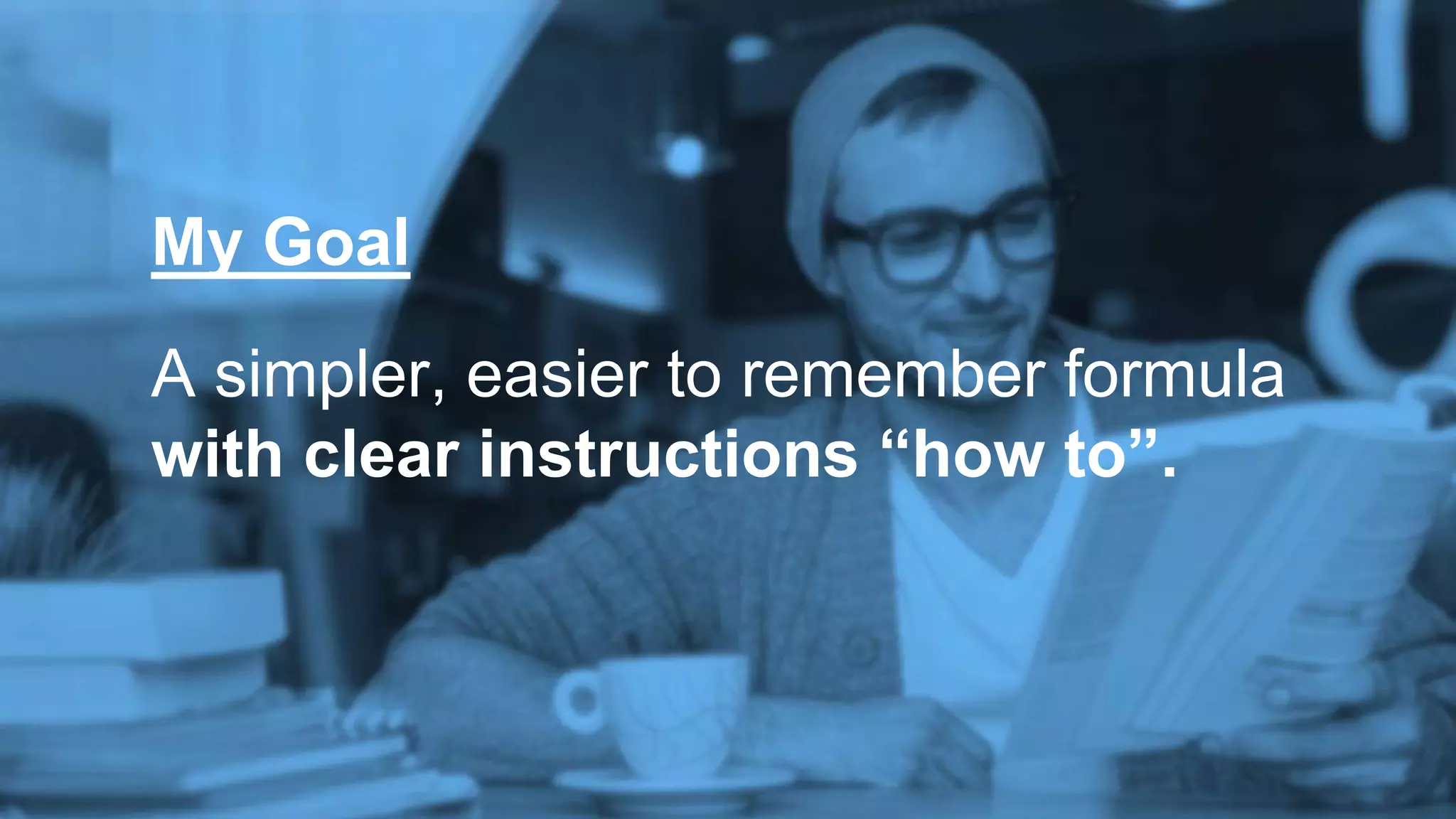 My Goal

A simpler, easier to remember formula with clear instructions “how to”.